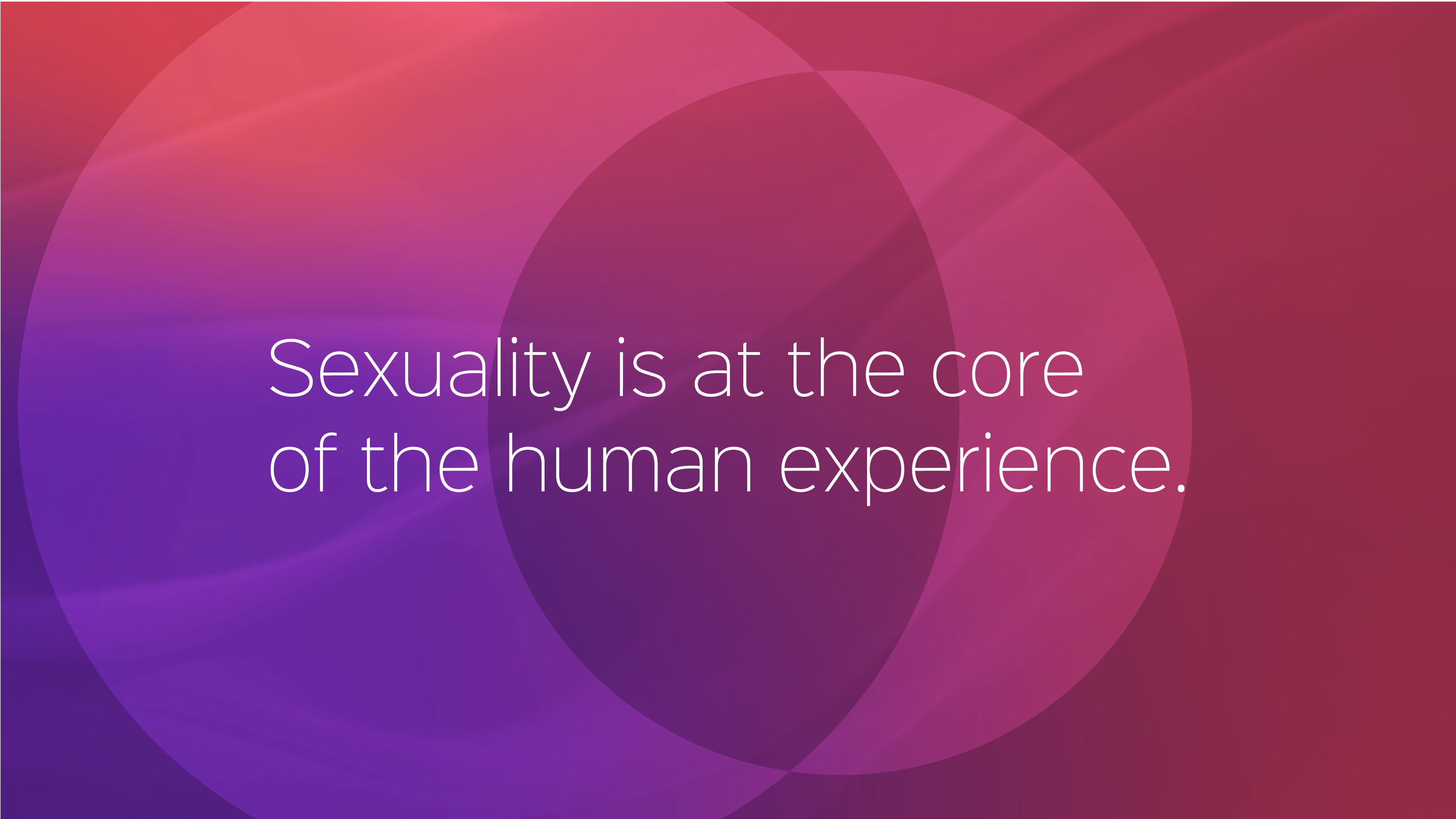 Sexuality is at the core of the human experience.